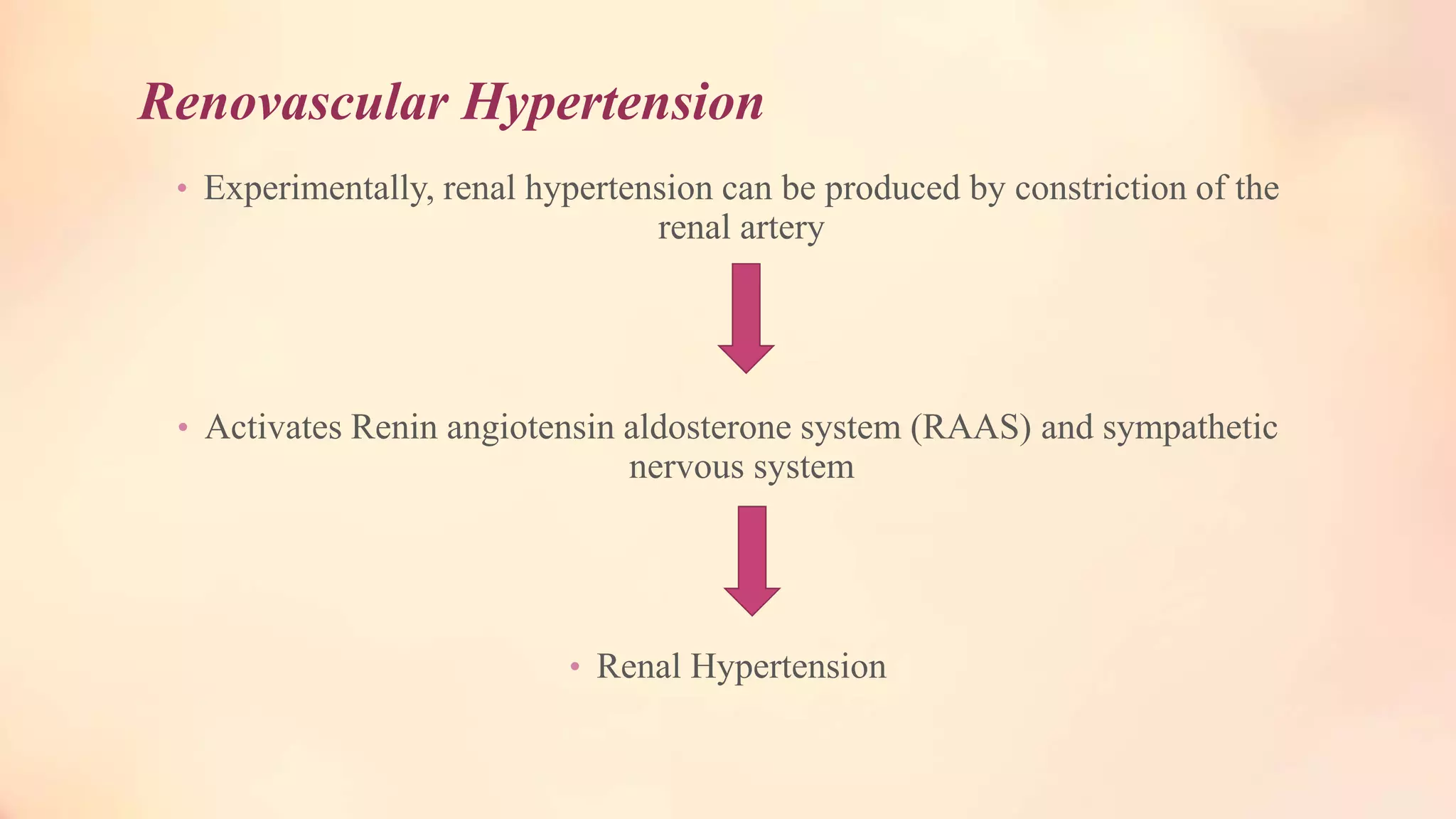 Renovascular Hypertension

• Experimentally, renal hypertension can be produced by constriction of the renal artery

• Activates Renin angiotensin aldosterone system (RAAS) and sympathetic nervous system

• Renal Hypertension